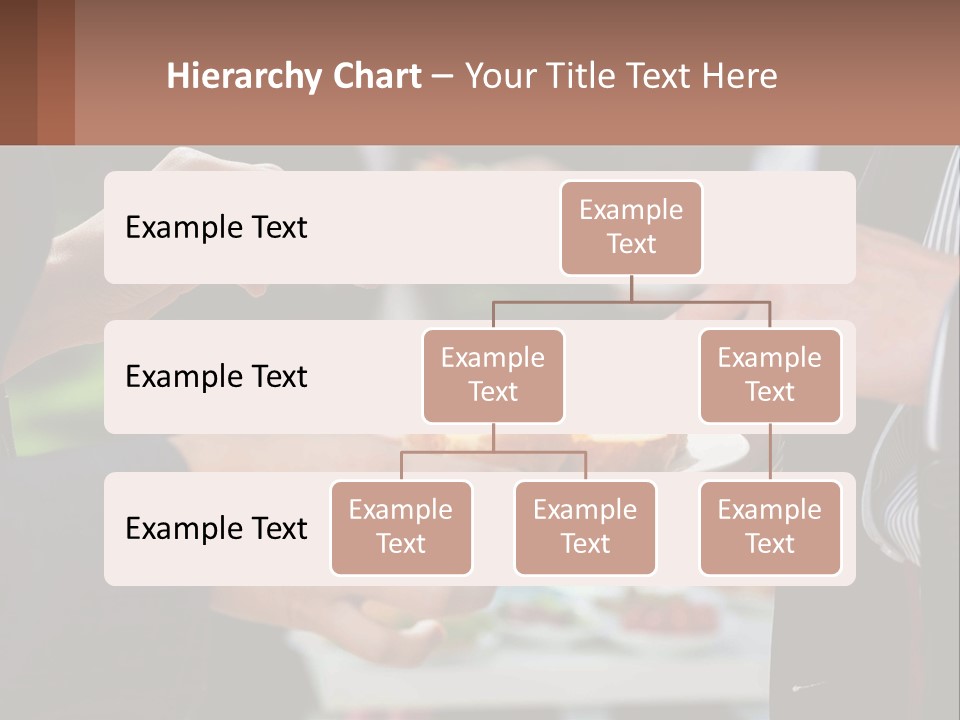 Hierarchy Chart – Your Title Text Here

Example Text

Example Text

Example Text

Example Text

Example Text

Example Text

Example Text

Example Text

Example Text